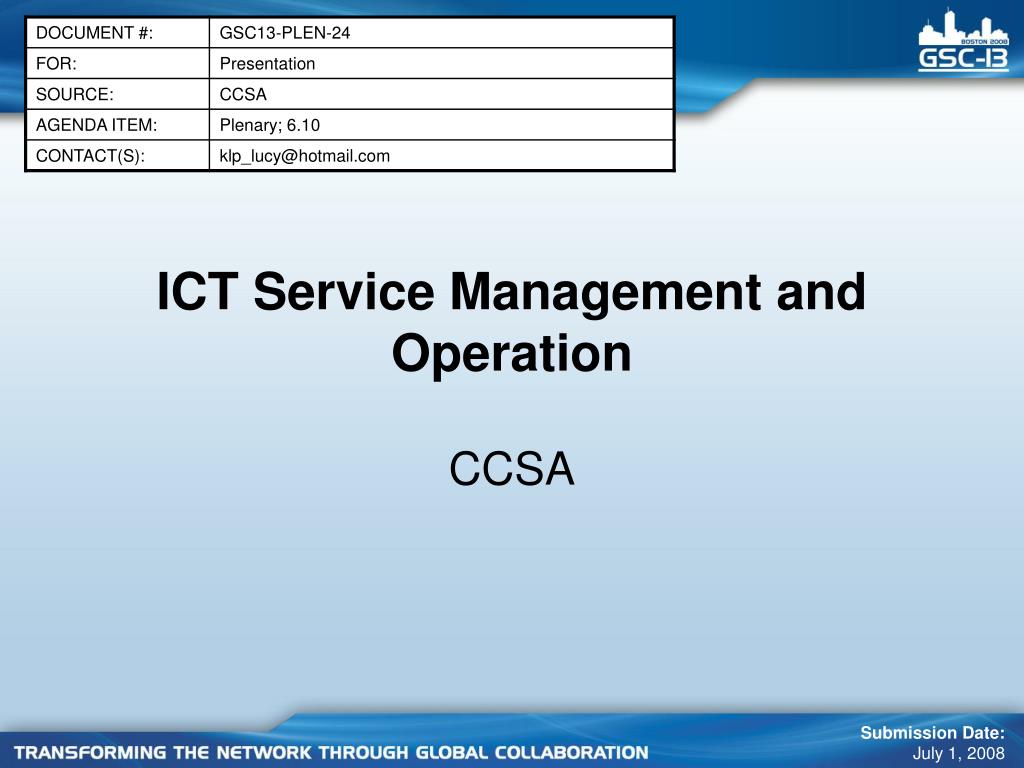 | DOCUMENT #: | GSC13-PLEN-24 |
|---|---|
| FOR: | Presentation |
| SOURCE: | CCSA |
| AGENDA ITEM: | Plenary; 6.10 |
| CONTACT(S): | klp_lucy@hotmail.com |

BOSTON 2008
GSC-13

ICT Service Management and Operation

CCSA

TRANSFORMING THE NETWORK THROUGH GLOBAL COLLABORATION

Submission Date:
July 1, 2008